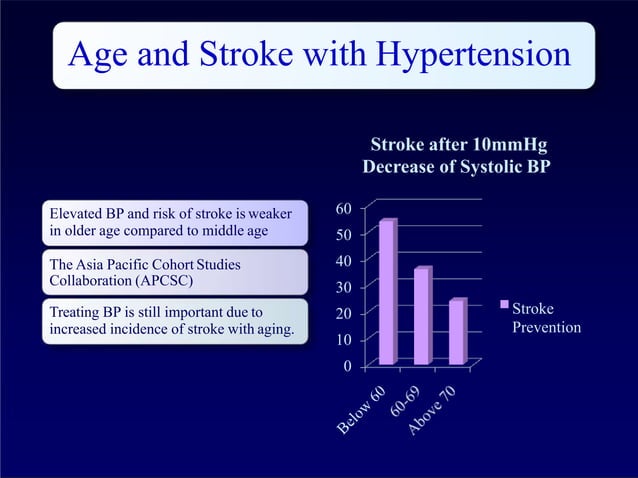 Age and Stroke with Hypertension

Elevated BP and risk of stroke is weaker in older age compared to middle age

The Asia Pacific Cohort Studies Collaboration (APCSC)

Treating BP is still important due to increased incidence of stroke with aging.

Stroke after 10mmHg Decrease of Systolic BP

60
50
40
30
20
10
0

Below 60
60-69
Above 70

Stroke Prevention